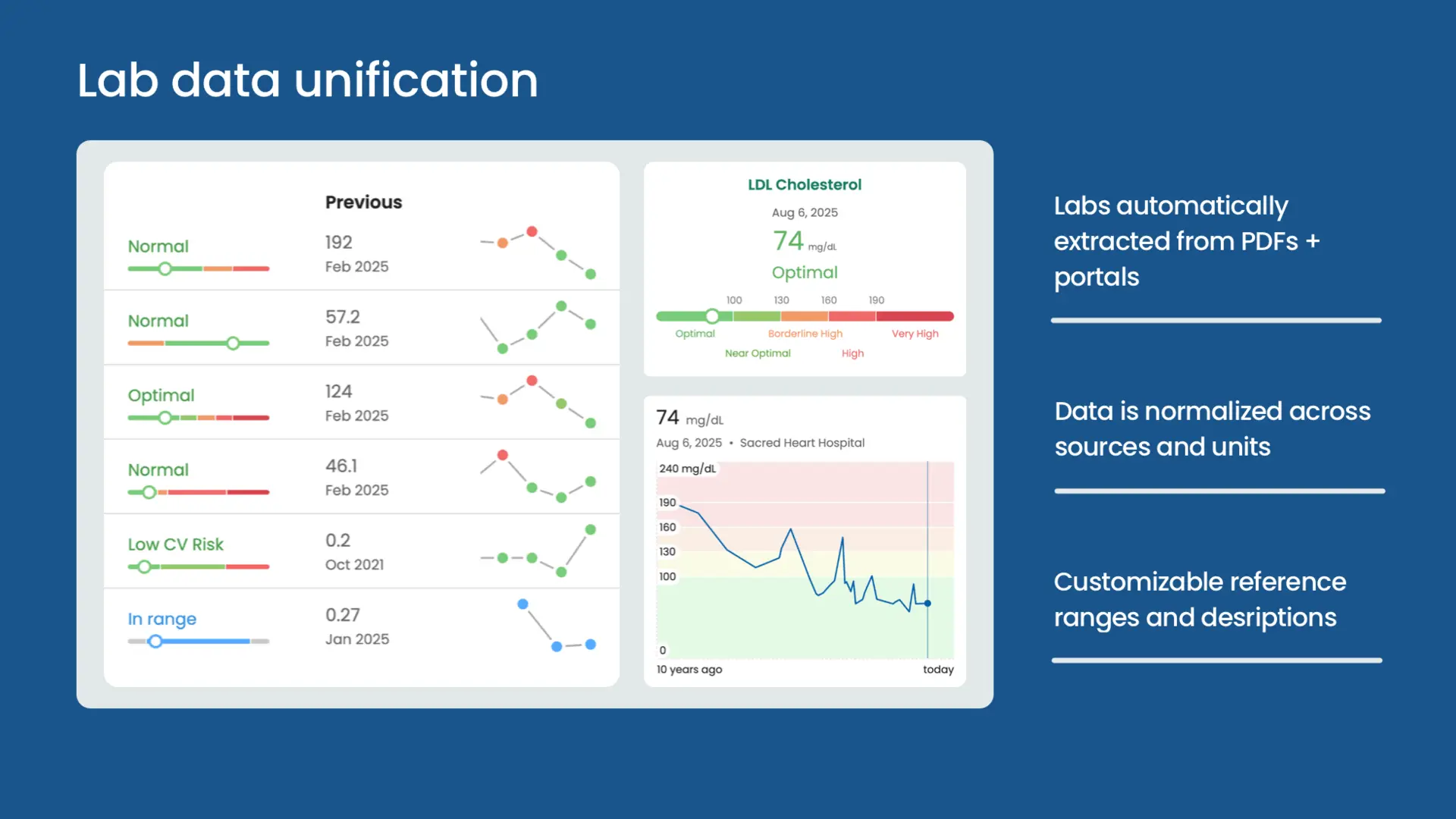 Lab data unification

Previous

Normal
192
Feb 2025

Normal
57.2
Feb 2025

Optimal
124
Feb 2025

Normal
46.1
Feb 2025

Low CV Risk
0.2
Oct 2021

In range
0.27
Jan 2025

LDL Cholesterol
Aug 6, 2025
74 mg/dL
Optimal
100
130
160
190
Optimal
Borderline High
Very High
Near Optimal
High

74 mg/dL
Aug 6, 2025 • Sacred Heart Hospital
240 mg/dL
190
160
130
100
0
10 years ago
today

Labs automatically extracted from PDFs + portals

Data is normalized across sources and units

Customizable reference ranges and desriptions